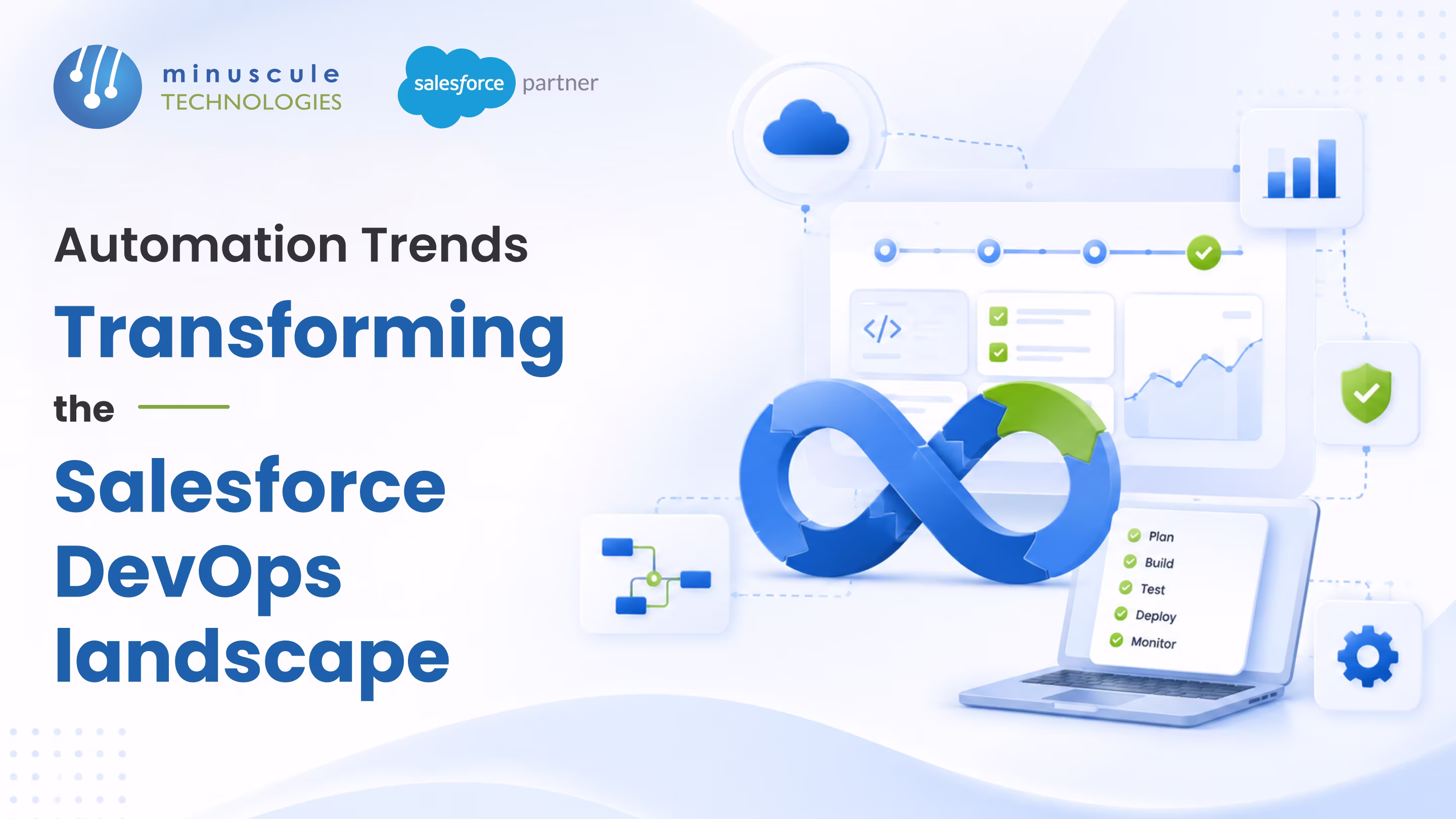 minuscule TECHNOLOGIES

salesforce partner

Automation Trends

Transforming

the

Salesforce DevOps landscape

</>

Plan
Build
Test
Deploy
Monitor